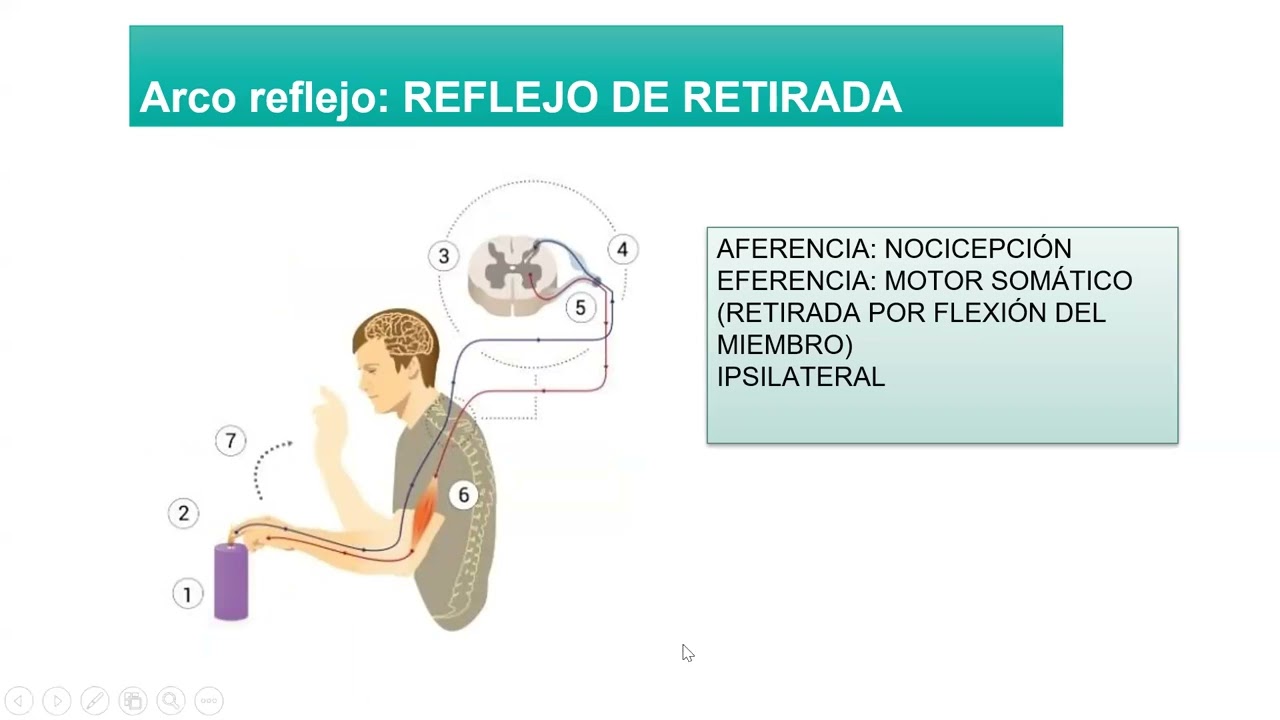 Arco reflejo: REFLEJO DE RETIRADA

3
4
5
7
2
6
1

AFERENCIA: NOCICEPCIÓN
EFERENCIA: MOTOR SOMÁTICO (RETIRADA POR FLEXIÓN DEL MIEMBRO)
IPSILATERAL